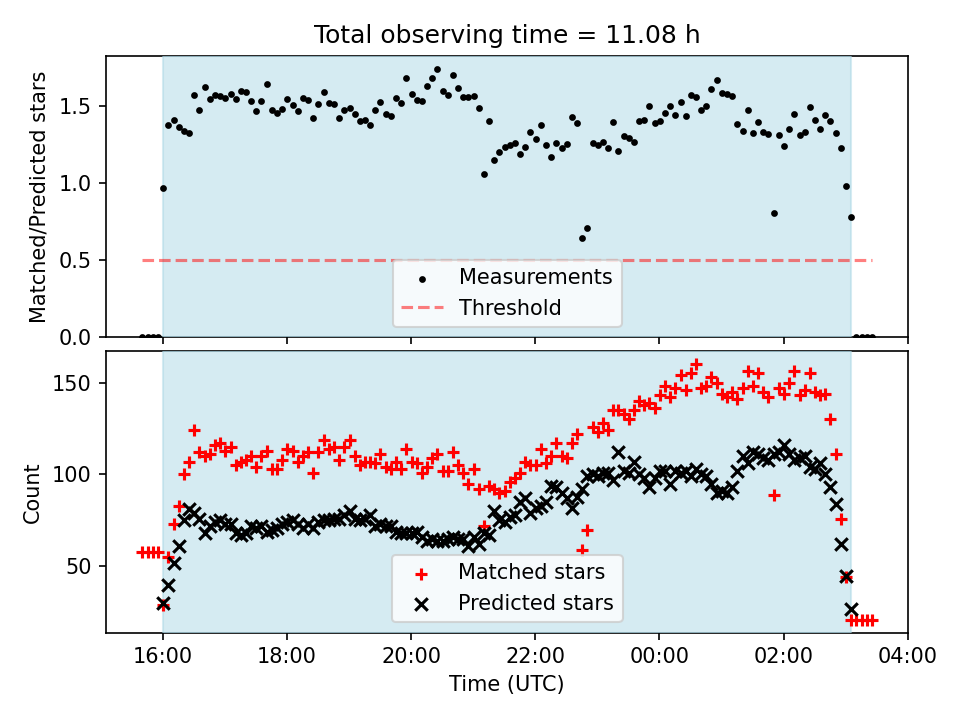 Total observing time = 11.08 h

Matched/Predicted stars

1.5
1.0
0.5
0.0

Measurements
Threshold

Count

150
100
50

Matched stars
Predicted stars

16:00
18:00
20:00
22:00
00:00
02:00
04:00

Time (UTC)